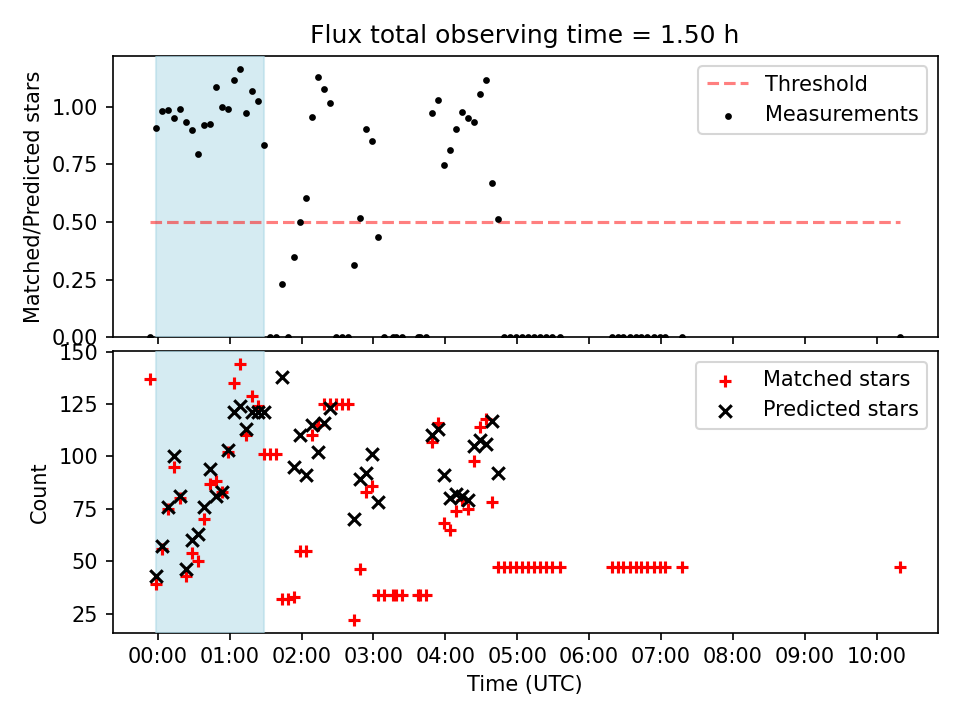 Flux total observing time = 1.50 h

Matched/Predicted stars

1.00
0.75
0.50
0.25
0.00

Threshold
Measurements

Count

150
125
100
75
50
25

Matched stars
Predicted stars

00:00 01:00 02:00 03:00 04:00 05:00 06:00 07:00 08:00 09:00 10:00

Time (UTC)